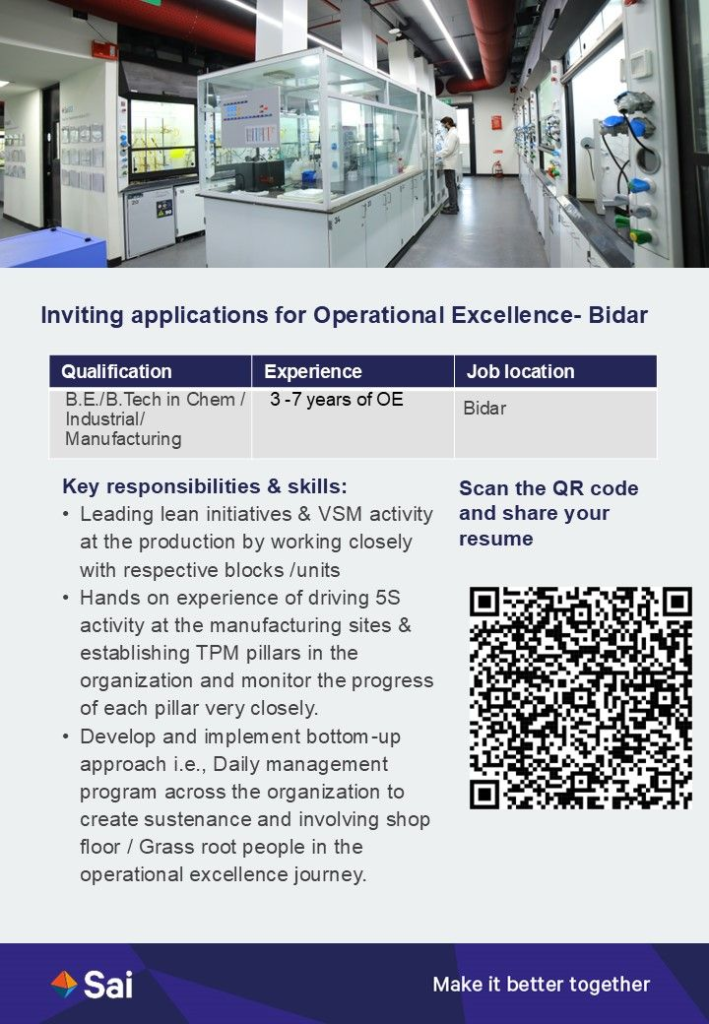 Inviting applications for Operational Excellence- Bidar

| Qualification | Experience | Job location |
|---|---|---|
| B.E./B.Tech in Chem / Industrial/ Manufacturing | 3 -7 years of OE | Bidar |

Key responsibilities & skills:
• Leading lean initiatives & VSM activity at the production by working closely with respective blocks /units
• Hands on experience of driving 5S activity at the manufacturing sites & establishing TPM pillars in the organization and monitor the progress of each pillar very closely.
• Develop and implement bottom-up approach i.e., Daily management program across the organization to create sustenance and involving shop floor / Grass root people in the operational excellence journey.

Scan the QR code and share your resume

Sai

Make it better together